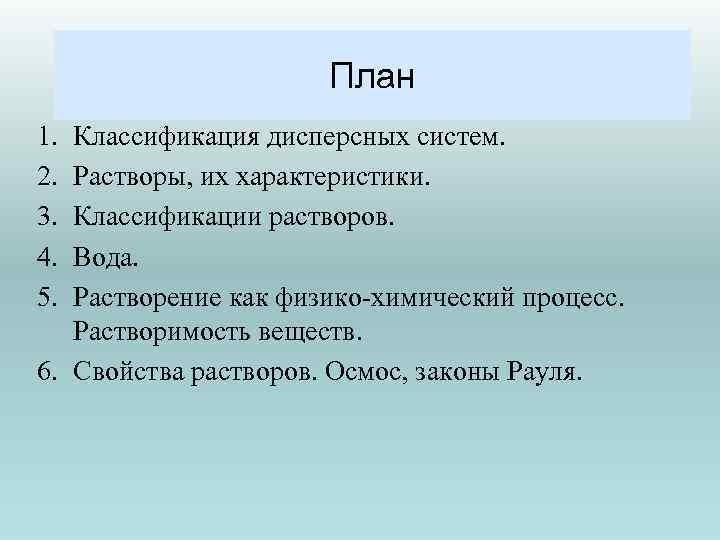 План

1. Классификация дисперсных систем.
2. Растворы, их характеристики.
3. Классификации растворов.
4. Вода.
5. Растворение как физико-химический процесс. Растворимость веществ.
6. Свойства растворов. Осмос, законы Рауля.